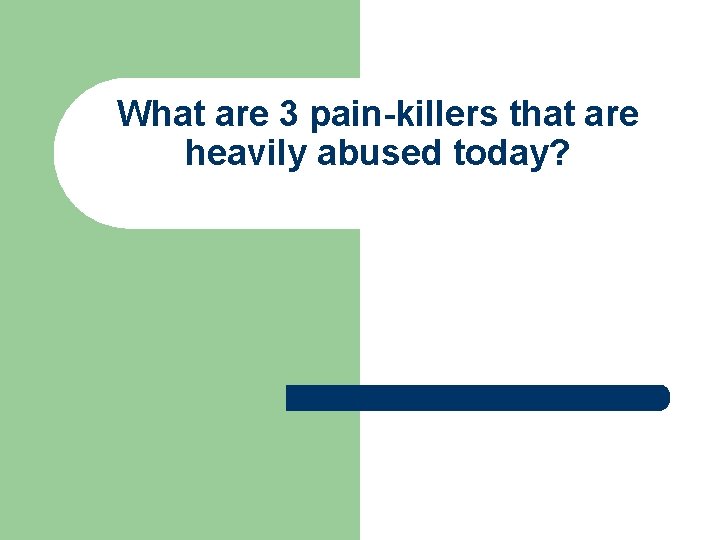 What are 3 pain-killers that are heavily abused today?